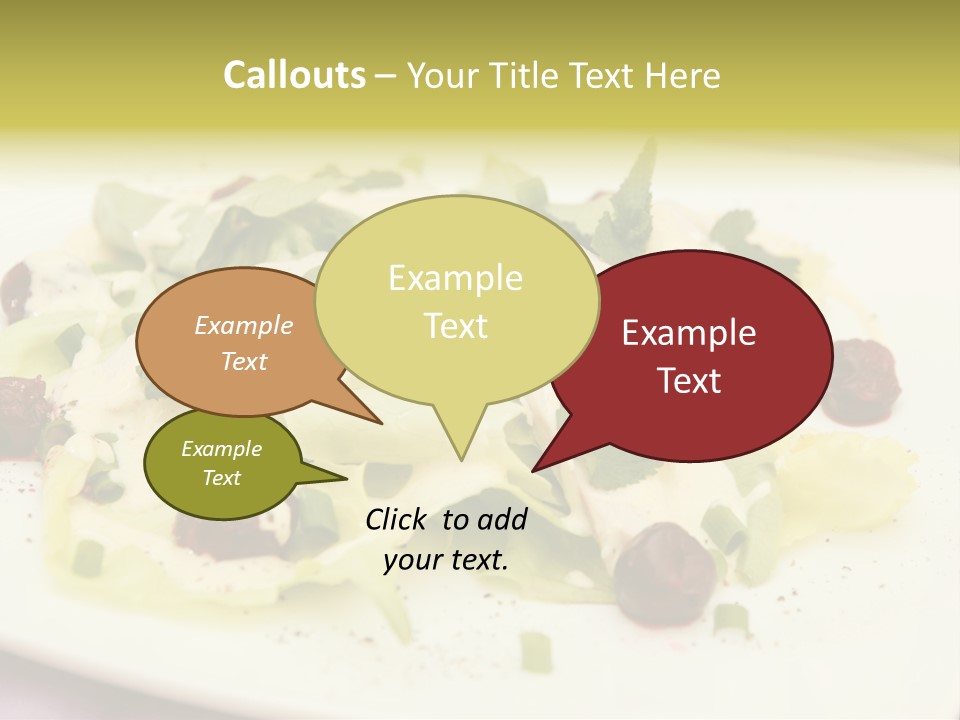 Callouts – Your Title Text Here

Example Text

Example Text

Example Text

Example Text

Click to add your text.